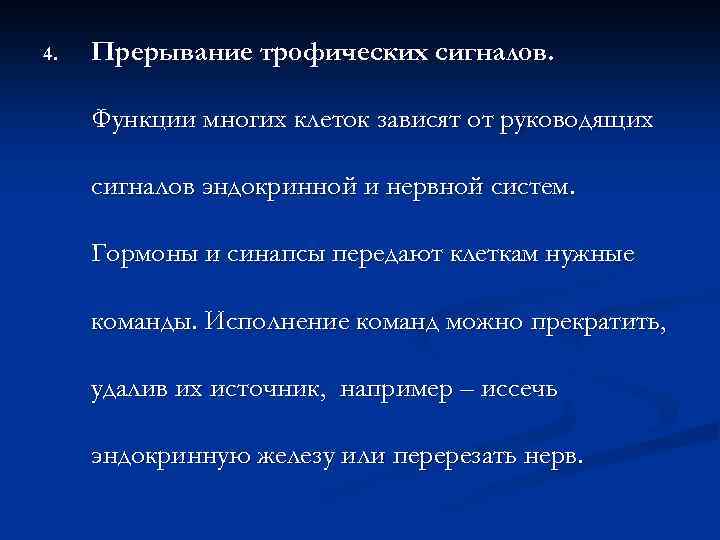 4. Прерывание трофических сигналов.

Функции многих клеток зависят от руководящих сигналов эндокринной и нервной систем. Гормоны и синапсы передают клеткам нужные команды. Исполнение команд можно прекратить, удалив их источник, например – иссечь эндокринную железу или перерезать нерв.